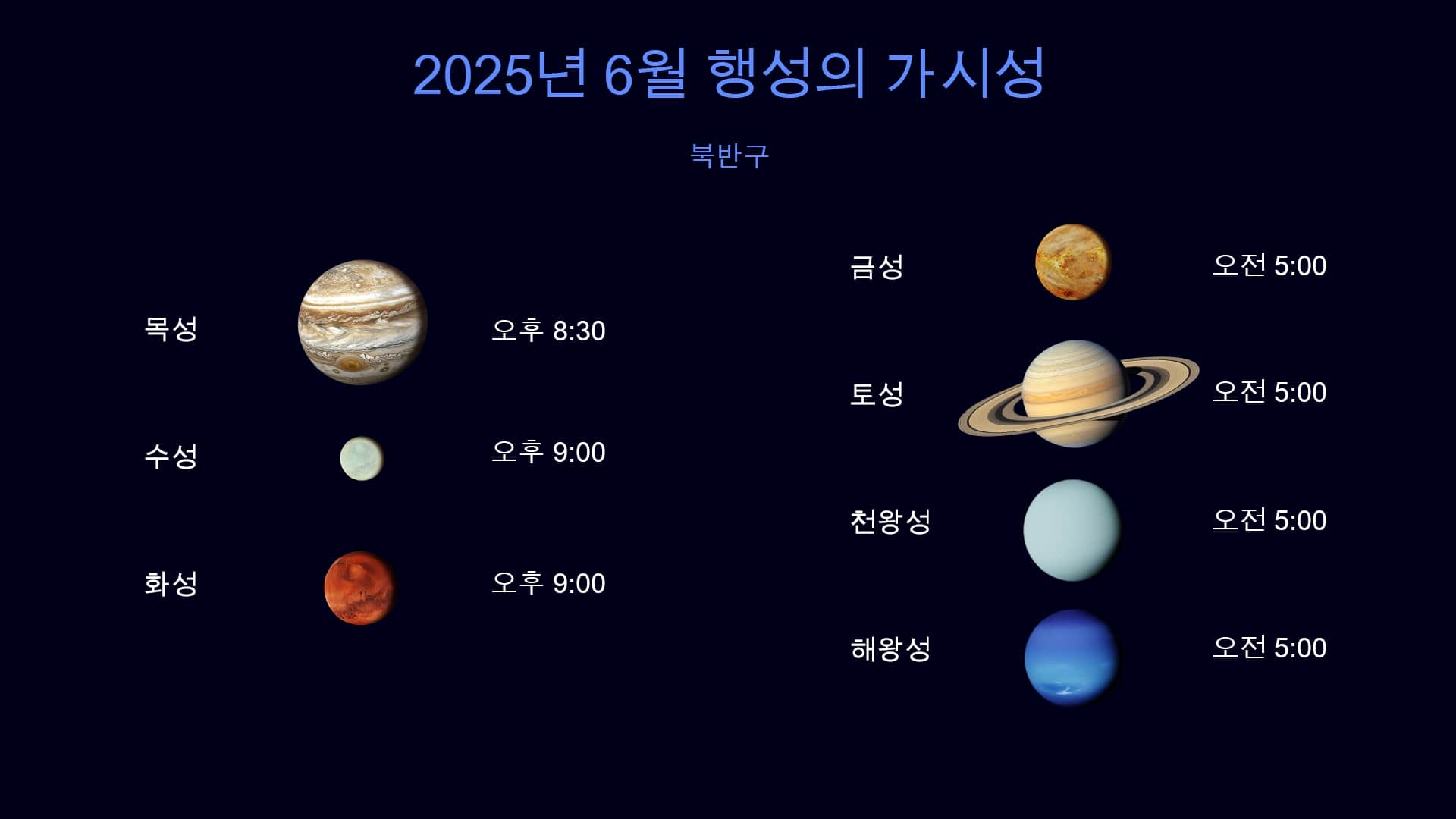 2025년 6월 행성의 가시성

북반구

목성 오후 8:30

수성 오후 9:00

화성 오후 9:00

금성 오전 5:00

토성 오전 5:00

천왕성 오전 5:00

해왕성 오전 5:00